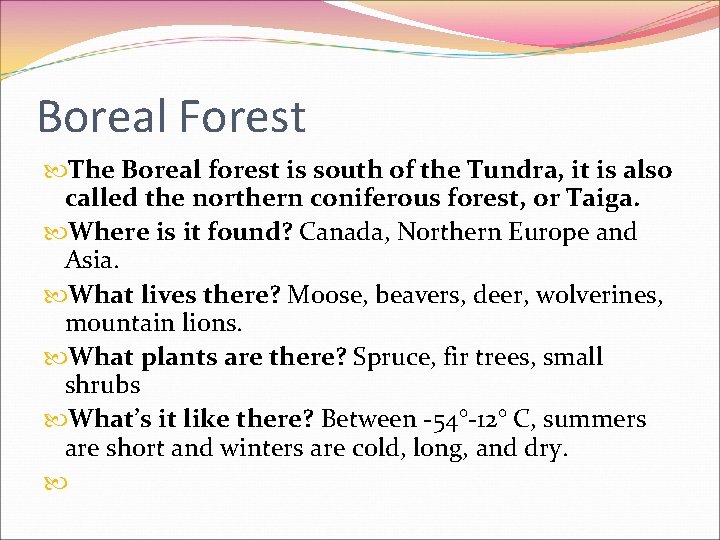 Boreal Forest

The Boreal forest is south of the Tundra, it is also called the northern coniferous forest, or Taiga.

Where is it found? Canada, Northern Europe and Asia.

What lives there? Moose, beavers, deer, wolverines, mountain lions.

What plants are there? Spruce, fir trees, small shrubs

What's it like there? Between -54°-12° C, summers are short and winters are cold, long, and dry.